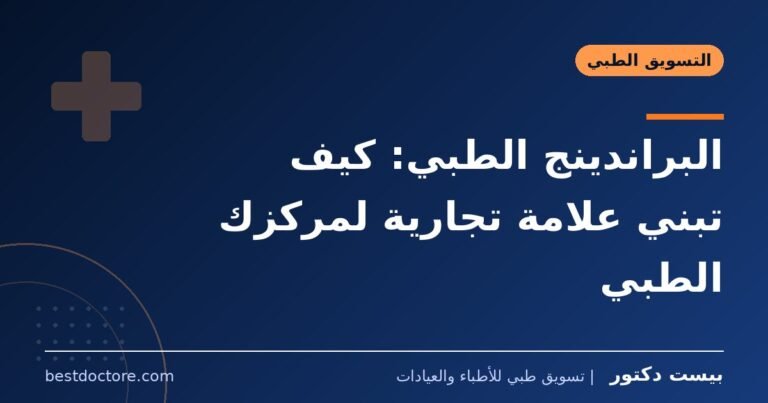 التسويق الطبي

البراندينج الطبي: كيف تبني علامة تجارية لمركزك الطبي

بيست دكتور | تسويق طبي للأطباء والعيادات

bestdoctore.com